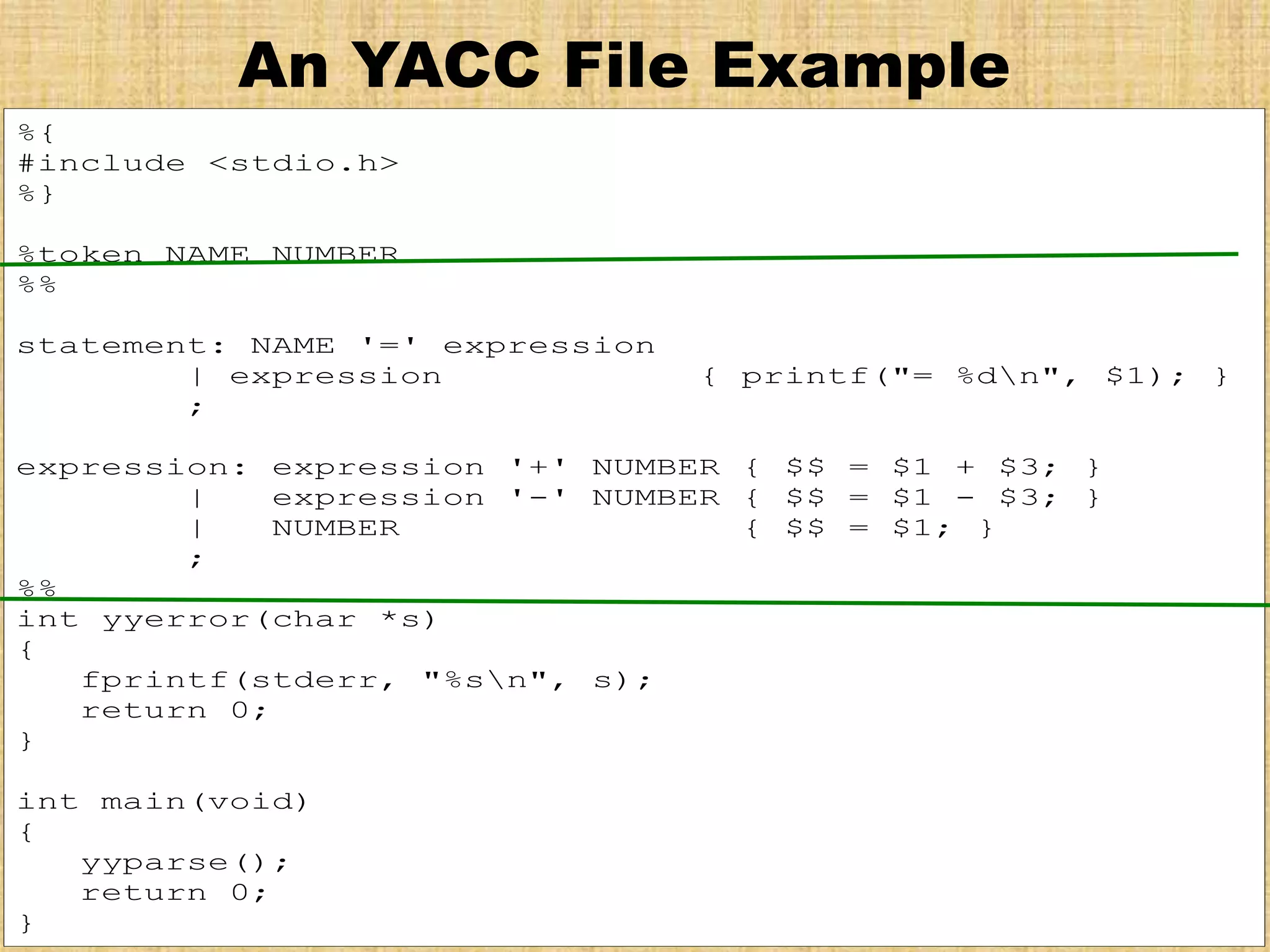 An YACC File Example

%{
#include <stdio.h>
%}

%token NAME NUMBER
%%

statement: NAME '=' expression
         | expression              { printf("= %d\n", $1); }
         ;

expression: expression '+' NUMBER { $$ = $1 + $3; }
         |   expression '-' NUMBER { $$ = $1 - $3; }
         |   NUMBER                { $$ = $1; }
         ;
%%
int yyerror(char *s)
{
   fprintf(stderr, "%s\n", s);
   return 0;
}

int main(void)
{
   yyparse();
   return 0;
}